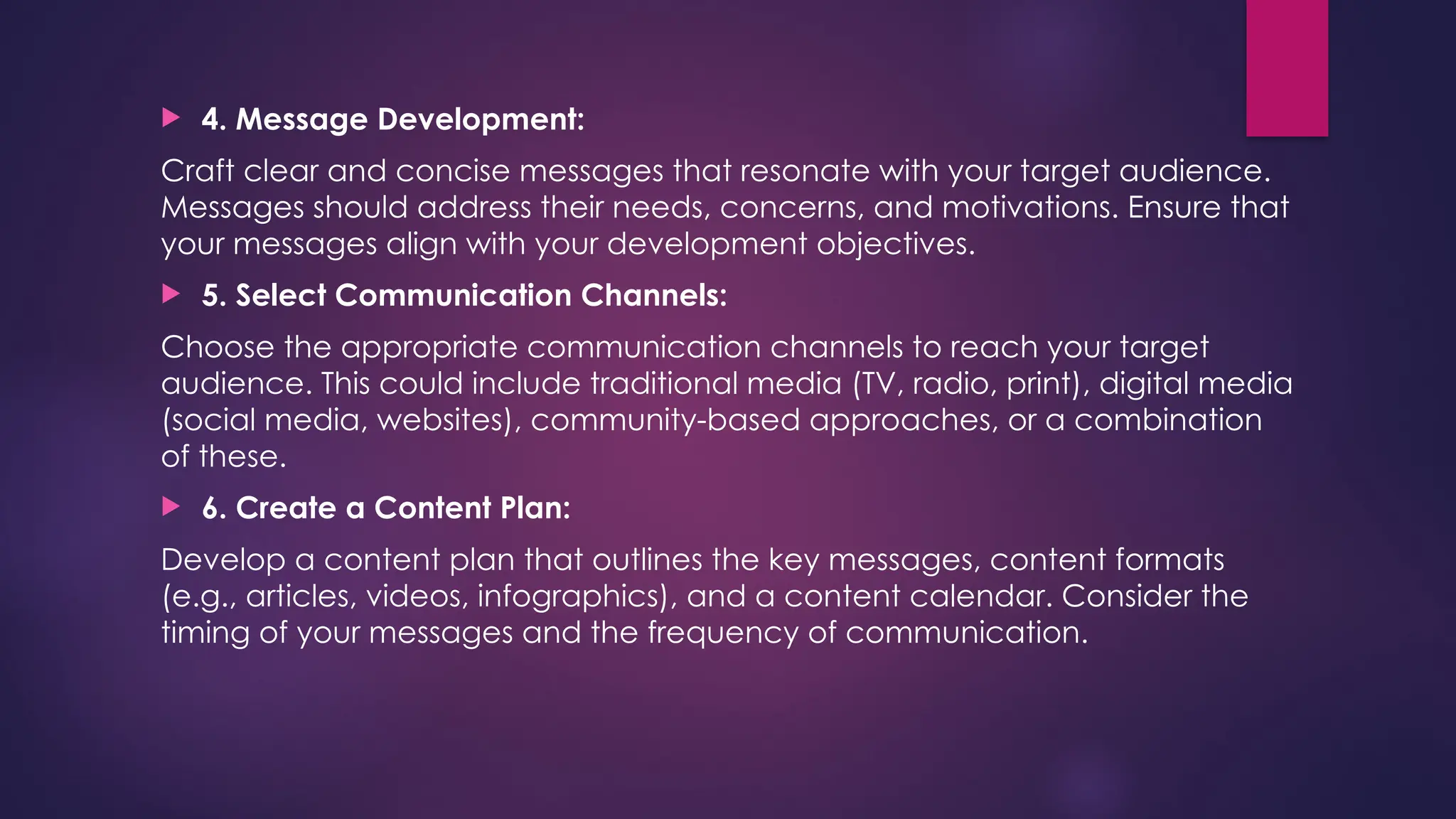 4. Message Development:

Craft clear and concise messages that resonate with your target audience. Messages should address their needs, concerns, and motivations. Ensure that your messages align with your development objectives.

5. Select Communication Channels:

Choose the appropriate communication channels to reach your target audience. This could include traditional media (TV, radio, print), digital media (social media, websites), community-based approaches, or a combination of these.

6. Create a Content Plan:

Develop a content plan that outlines the key messages, content formats (e.g., articles, videos, infographics), and a content calendar. Consider the timing of your messages and the frequency of communication.